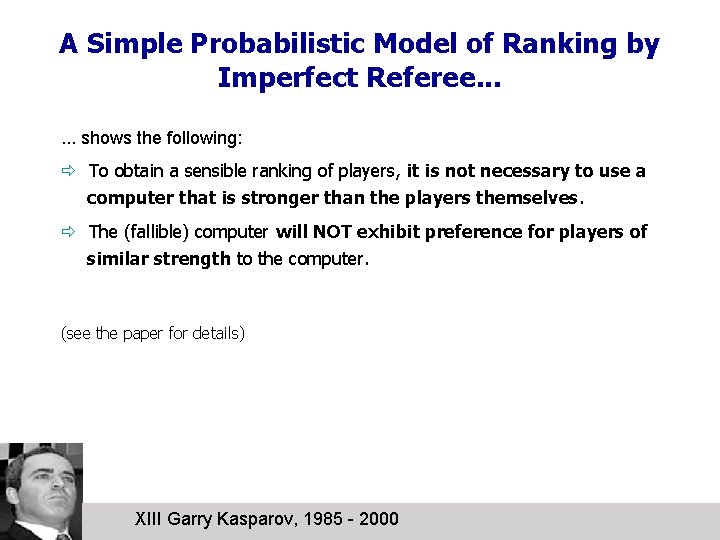 A Simple Probabilistic Model of Ranking by Imperfect Referee...

... shows the following:

⇨ To obtain a sensible ranking of players, it is not necessary to use a computer that is stronger than the players themselves.

⇨ The (fallible) computer will NOT exhibit preference for players of similar strength to the computer.

(see the paper for details)

XIII Garry Kasparov, 1985 - 2000